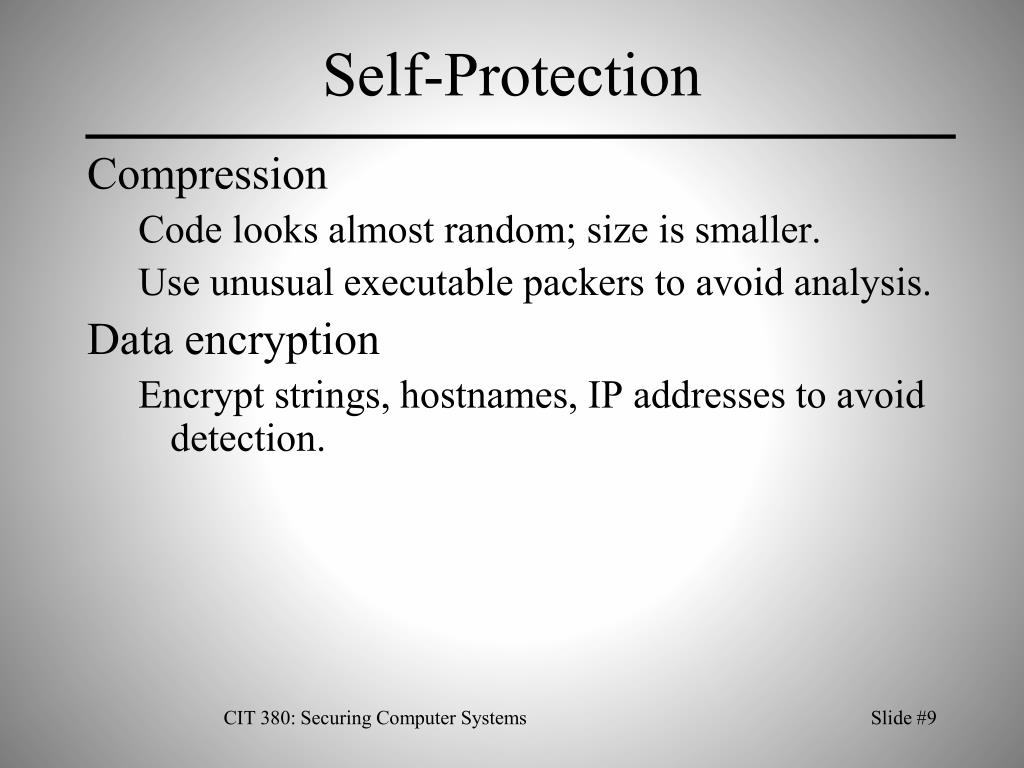 Self-Protection

Compression

Code looks almost random; size is smaller.

Use unusual executable packers to avoid analysis.

Data encryption

Encrypt strings, hostnames, IP addresses to avoid detection.

CIT 380: Securing Computer Systems

Slide #9